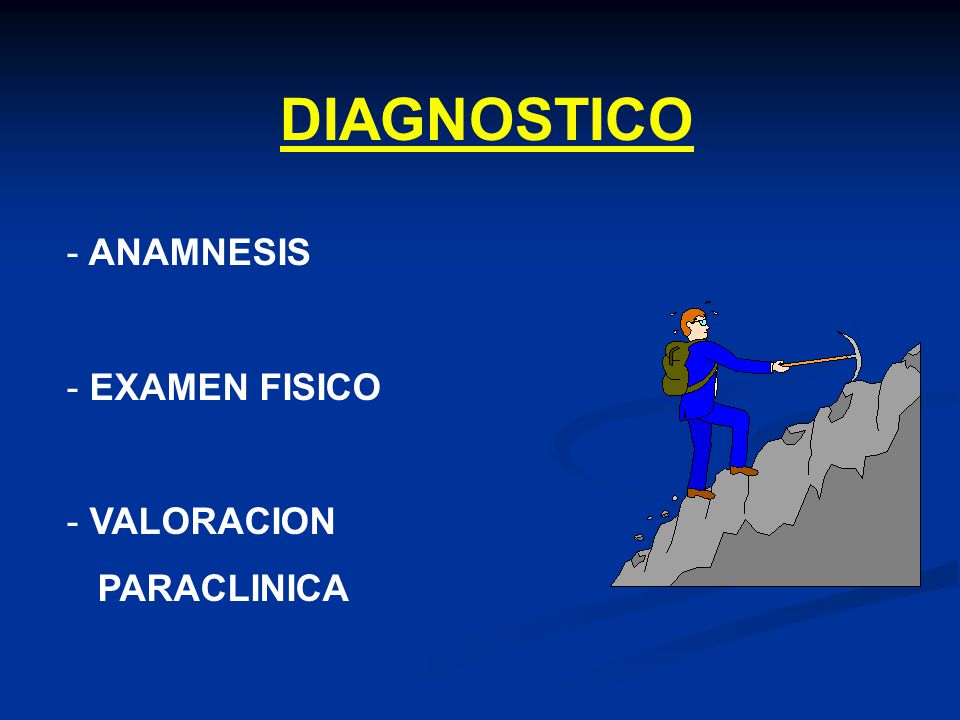 DIAGNOSTICO

- ANAMNESIS

- EXAMEN FISICO

- VALORACION PARACLINICA